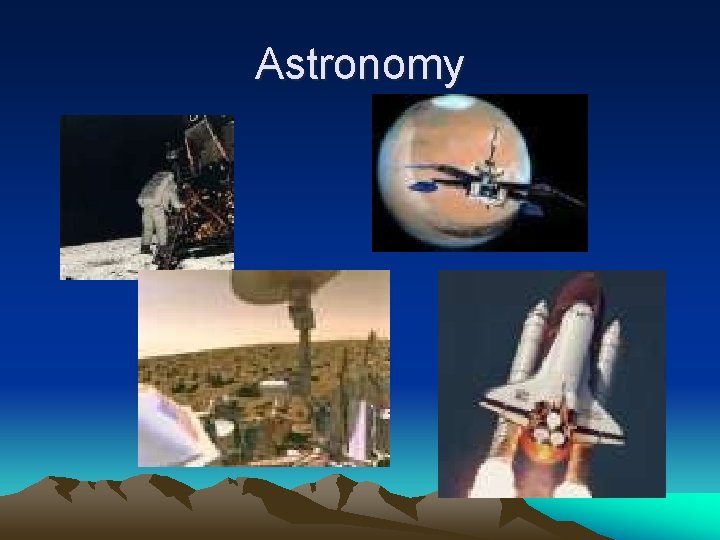 Astronomy